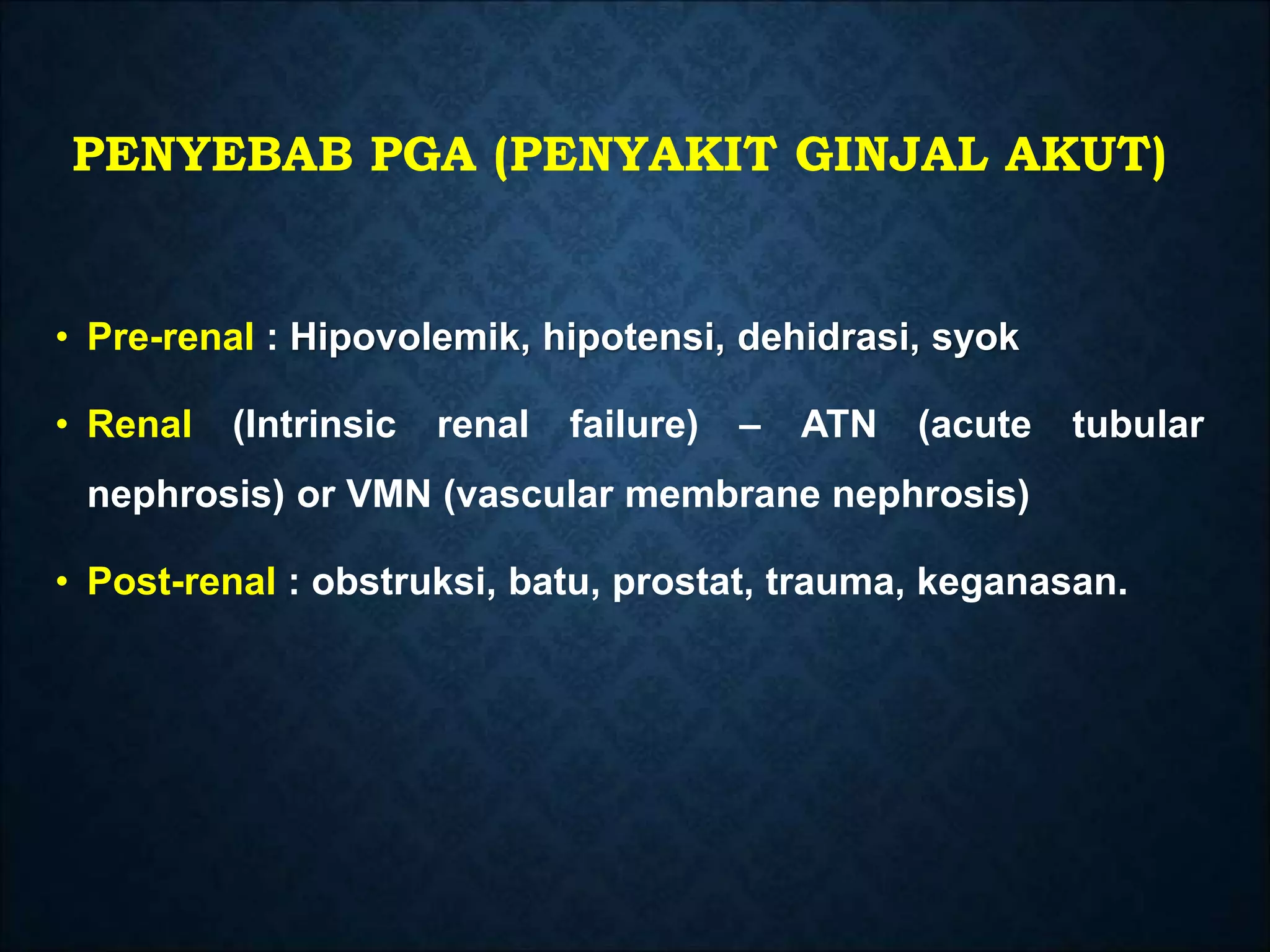 PENYEBAB PGA (PENYAKIT GINJAL AKUT)

• Pre-renal : Hipovolemik, hipotensi, dehidrasi, syok

• Renal (Intrinsic renal failure) – ATN (acute tubular nephrosis) or VMN (vascular membrane nephrosis)

• Post-renal : obstruksi, batu, prostat, trauma, keganasan.